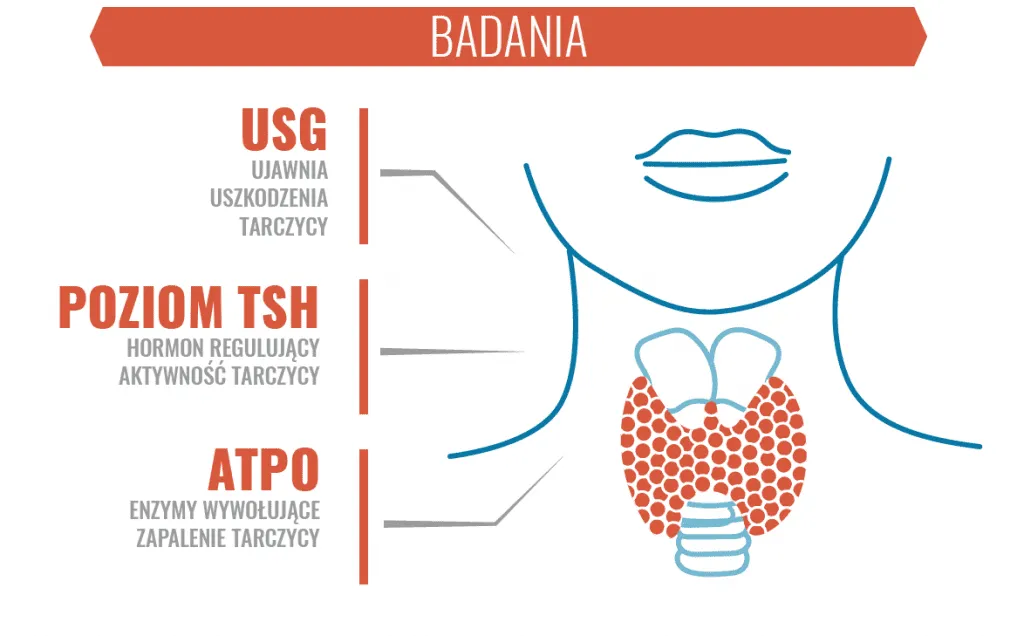 BADANIA

USG
UJAWNIA USZKODZENIA TARCZYCY

POZIOM TSH
HORMON REGULUJĄCY AKTYWNOŚĆ TARCZYCY

ATPO
ENZYMY WYWOŁUJĄCE ZAPALENIE TARCZYCY